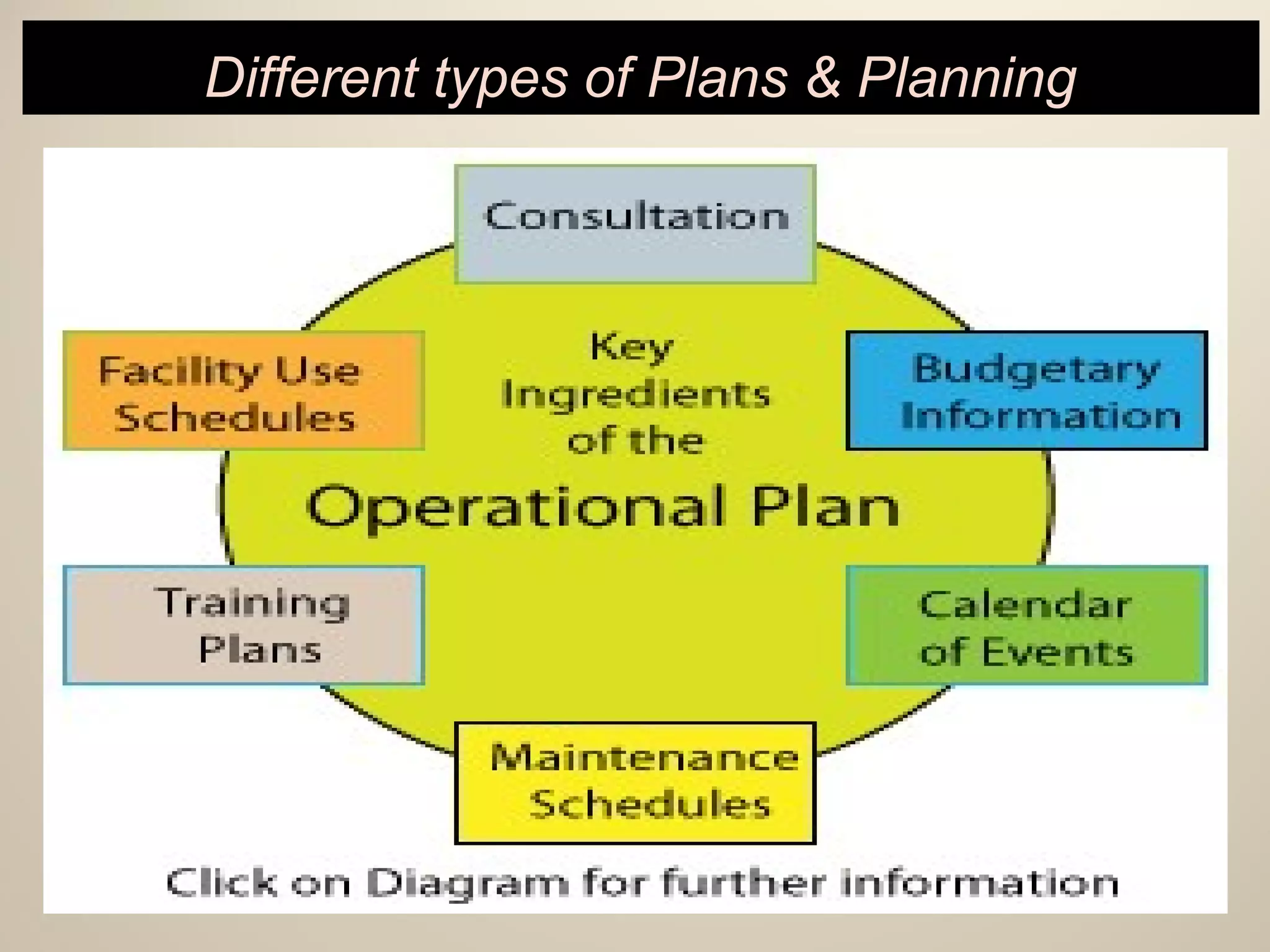 Different types of Plans & Planning

Consultation

Facility Use Schedules

Key Ingredients of the Operational Plan

Budgetary Information

Training Plans

Calendar of Events

Maintenance Schedules

Click on Diagram for further information